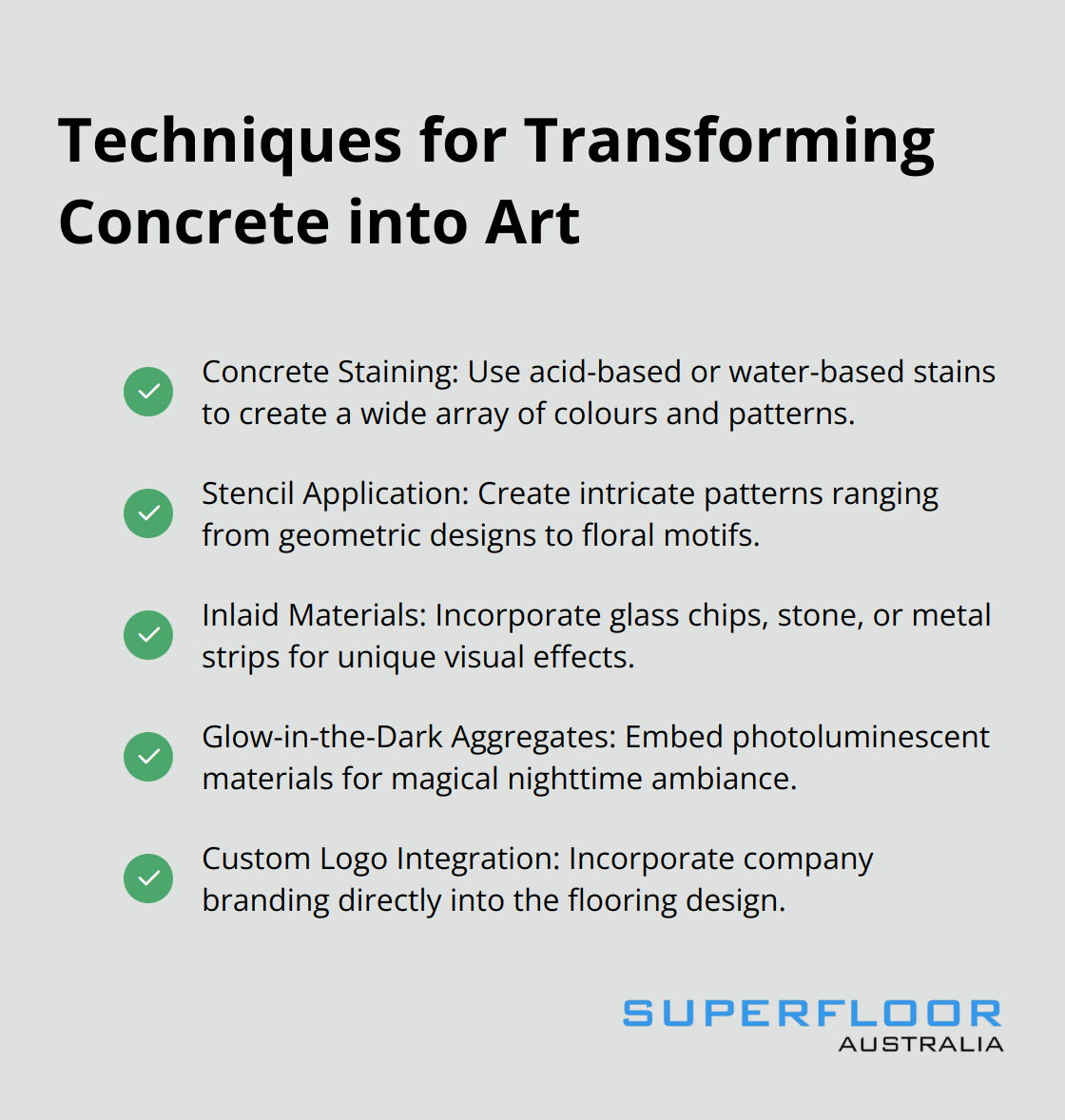 Techniques for Transforming Concrete into Art

Concrete Staining: Use acid-based or water-based stains to create a wide array of colours and patterns.

Stencil Application: Create intricate patterns ranging from geometric designs to floral motifs.

Inlaid Materials: Incorporate glass chips, stone, or metal strips for unique visual effects.

Glow-in-the-Dark Aggregates: Embed photoluminescent materials for magical nighttime ambiance.

Custom Logo Integration: Incorporate company branding directly into the flooring design.

SUPERFLOOR
AUSTRALIA